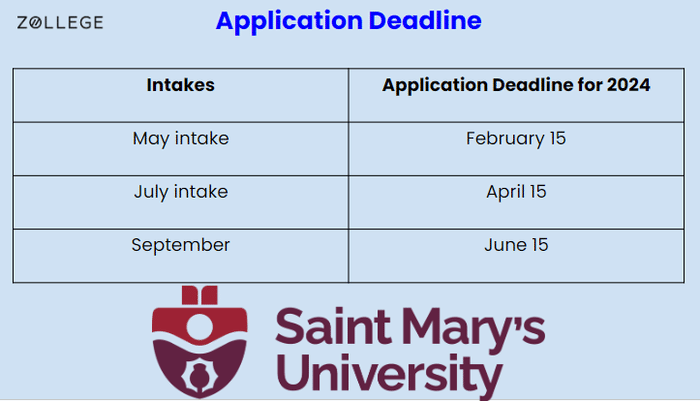 ZOLLEGE

Application Deadline

| Intakes | Application Deadline for 2024 |
|---|---|
| May intake | February 15 |
| July intake | April 15 |
| September | June 15 |

Saint Mary's University